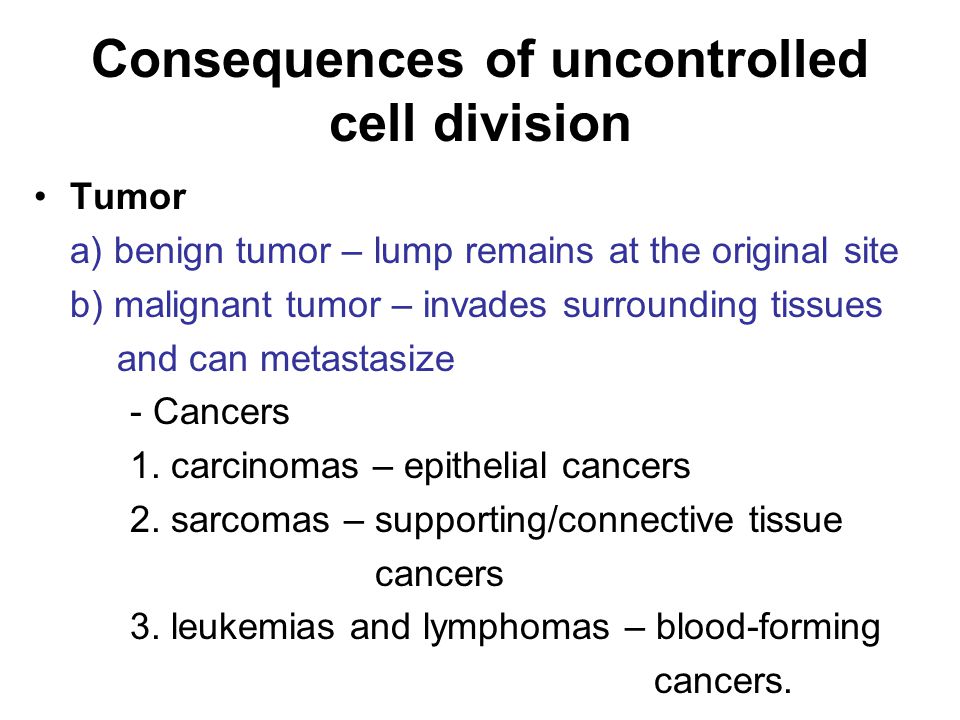 Consequences of uncontrolled cell division

• Tumor
a) benign tumor – lump remains at the original site
b) malignant tumor – invades surrounding tissues and can metastasize
- Cancers
1. carcinomas – epithelial cancers
2. sarcomas – supporting/connective tissue cancers
3. leukemias and lymphomas – blood-forming cancers.